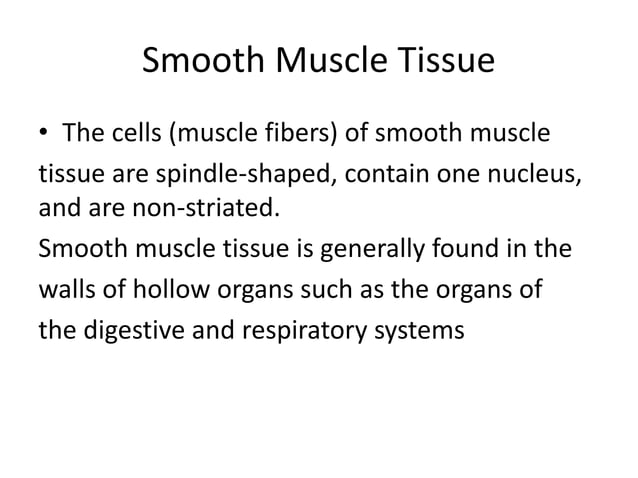 Smooth Muscle Tissue

• The cells (muscle fibers) of smooth muscle tissue are spindle-shaped, contain one nucleus, and are non-striated.
Smooth muscle tissue is generally found in the walls of hollow organs such as the organs of the digestive and respiratory systems